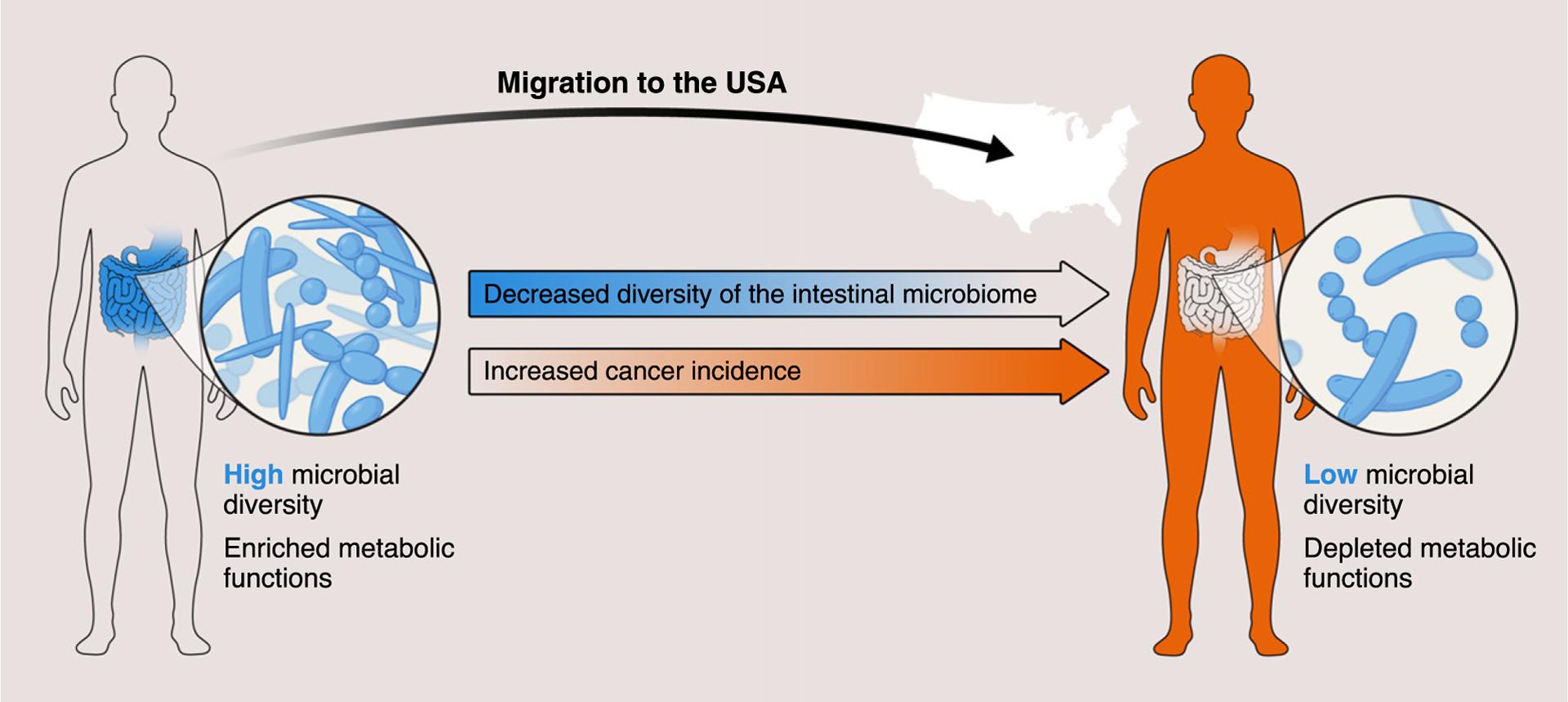 Migration to the USA

Decreased diversity of the intestinal microbiome

Increased cancer incidence

High microbial diversity

Enriched metabolic functions

Low microbial diversity

Depleted metabolic functions